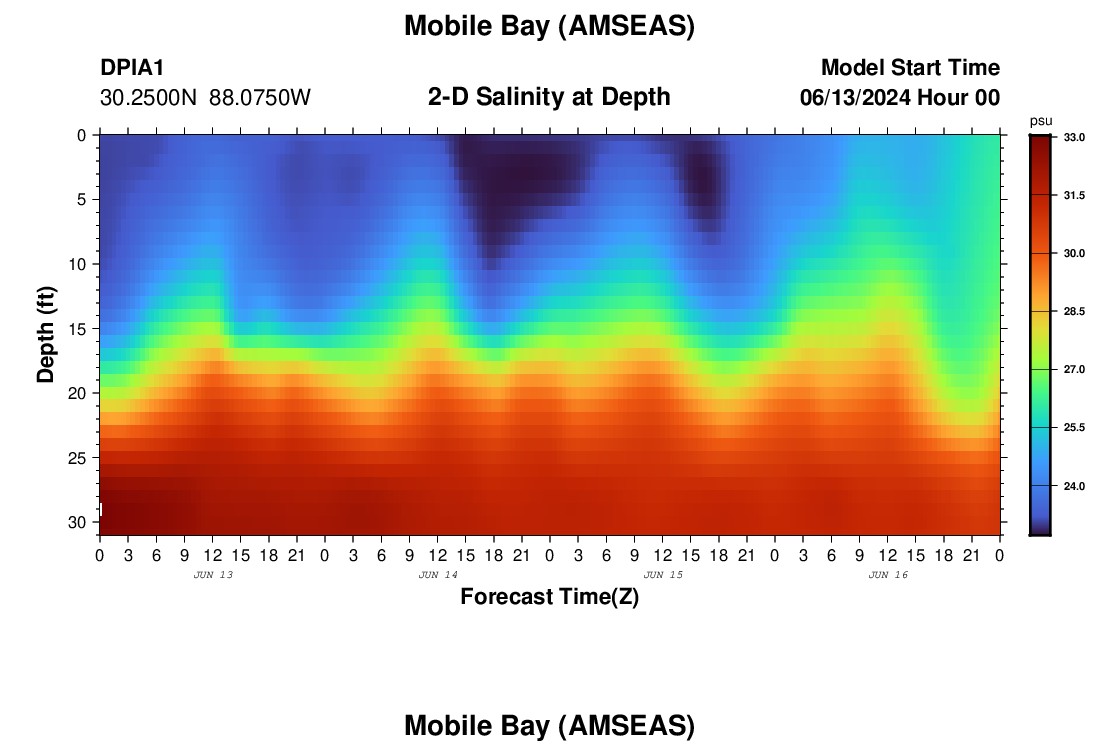 Mobile Bay (AMSEAS)

DPIA1
30.2500N 88.0750W

2-D Salinity at Depth

Model Start Time
06/13/2024 Hour 00

psu
33.0
31.5
30.0
28.5
27.0
25.5
24.0

Depth (ft)
0
5
10
15
20
25
30

0 3 6 9 12 15 18 21 0 3 6 9 12 15 18 21 0 3 6 9 12 15 18 21 0 3 6 9 12 15 18 21 0
JUN 13
JUN 14
JUN 15
JUN 16
Forecast Time(Z)

Mobile Bay (AMSEAS)